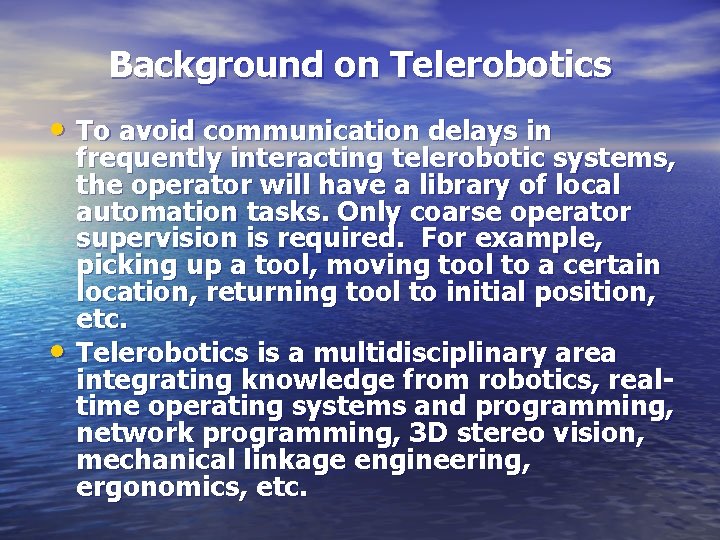 Background on Telerobotics

• To avoid communication delays in frequently interacting telerobotic systems, the operator will have a library of local automation tasks. Only coarse operator supervision is required. For example, picking up a tool, moving tool to a certain location, returning tool to initial position, etc.

• Telerobotics is a multidisciplinary area integrating knowledge from robotics, real-time operating systems and programming, network programming, 3D stereo vision, mechanical linkage engineering, ergonomics, etc.